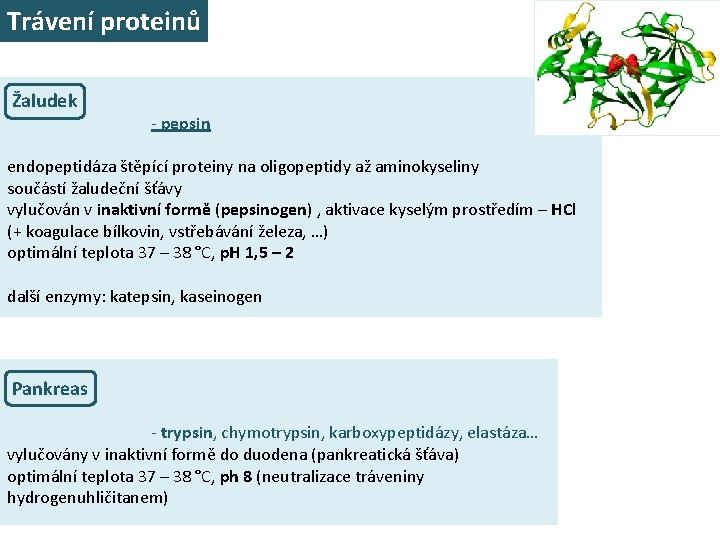 Trávení proteinů

Žaludek

- pepsin

endopeptidáza štěpící proteiny na oligopeptidy až aminokyseliny
součástí žaludeční šťávy
vylučován v inaktivní formě (pepsinogen) , aktivace kyselým prostředím – HCl
(+ koagulace bílkovin, vstřebávání železa, …)
optimální teplota 37 – 38 °C, pH 1,5 – 2

další enzymy: katepsin, kaseinogen

Pankreas

- trypsin, chymotrypsin, karboxypeptidázy, elastáza…
vylučovány v inaktivní formě do duodena (pankreatická šťáva)
optimální teplota 37 – 38 °C, ph 8 (neutralizace tráveniny hydrogenuhličitanem)